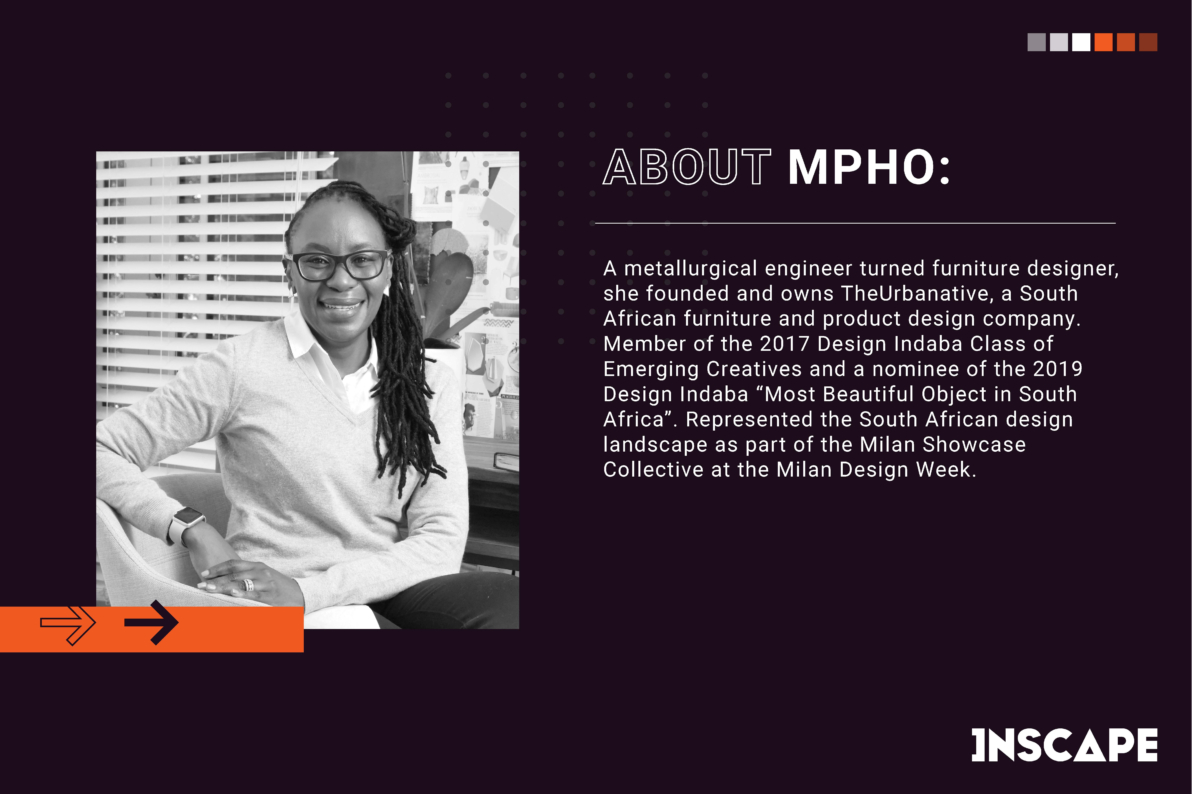 ABOUT MPHO:

A metallurgical engineer turned furniture designer, she founded and owns TheUrbanative, a South African furniture and product design company. Member of the 2017 Design Indaba Class of Emerging Creatives and a nominee of the 2019 Design Indaba “Most Beautiful Object in South Africa”. Represented the South African design landscape as part of the Milan Showcase Collective at the Milan Design Week.

INSCAPE